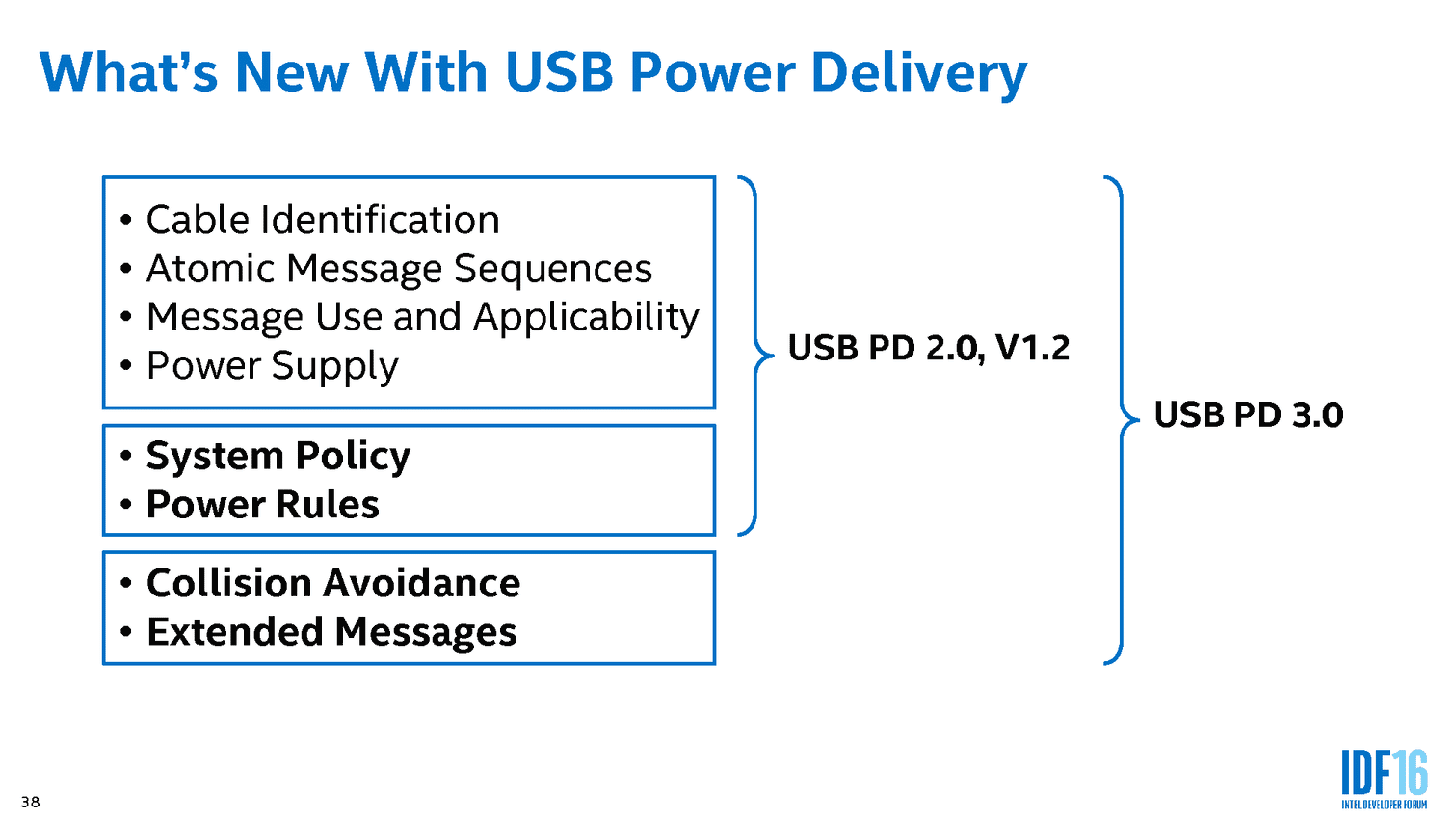 What's New With USB Power Delivery

• Cable Identification
• Atomic Message Sequences
• Message Use and Applicability
• Power Supply

• System Policy
• Power Rules

• Collision Avoidance
• Extended Messages

USB PD 2.0, V1.2

USB PD 3.0

38

IDF16
INTEL DEVELOPER FORUM